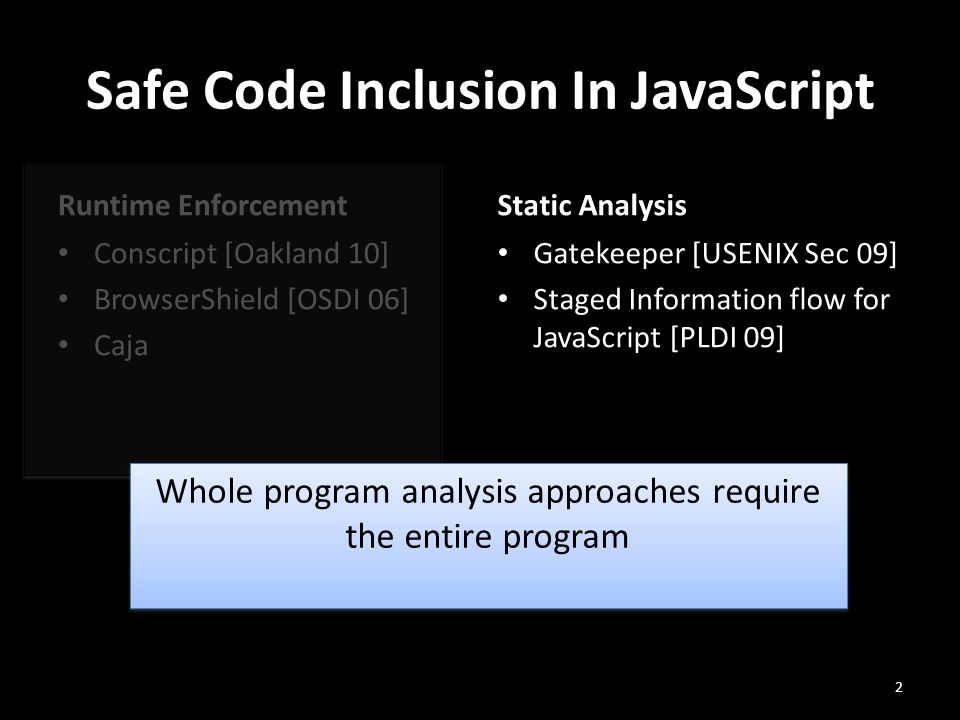 Safe Code Inclusion In JavaScript

Runtime Enforcement
• Conscript [Oakland 10]
• BrowserShield [OSDI 06]
• Caja

Static Analysis
• Gatekeeper [USENIX Sec 09]
• Staged Information flow for JavaScript [PLDI 09]

Whole program analysis approaches require the entire program

2